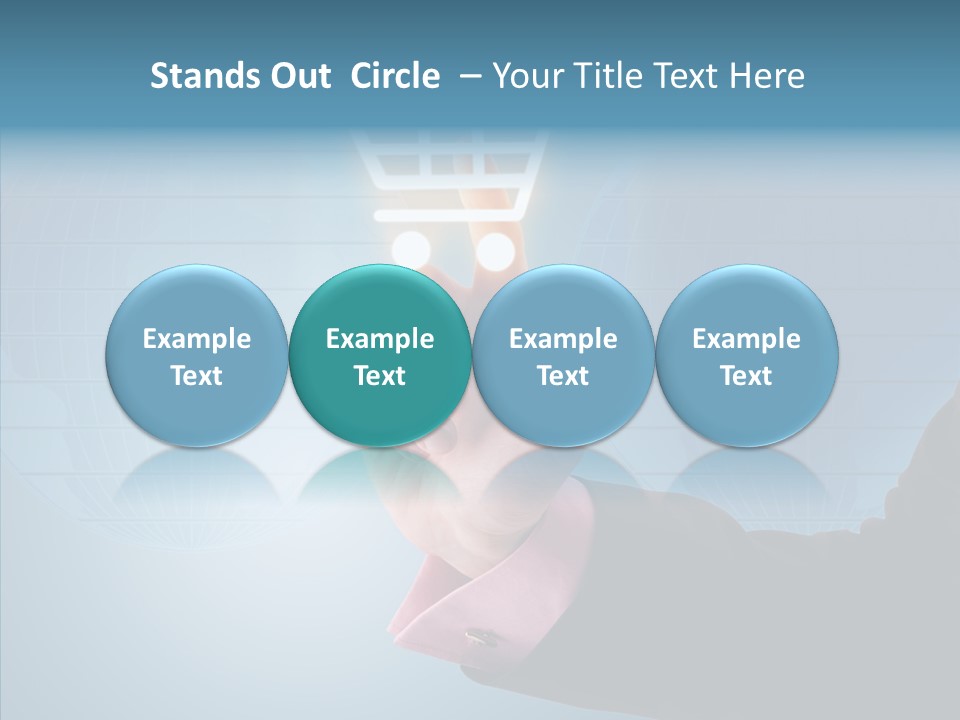 Stands Out Circle – Your Title Text Here

Example Text

Example Text

Example Text

Example Text